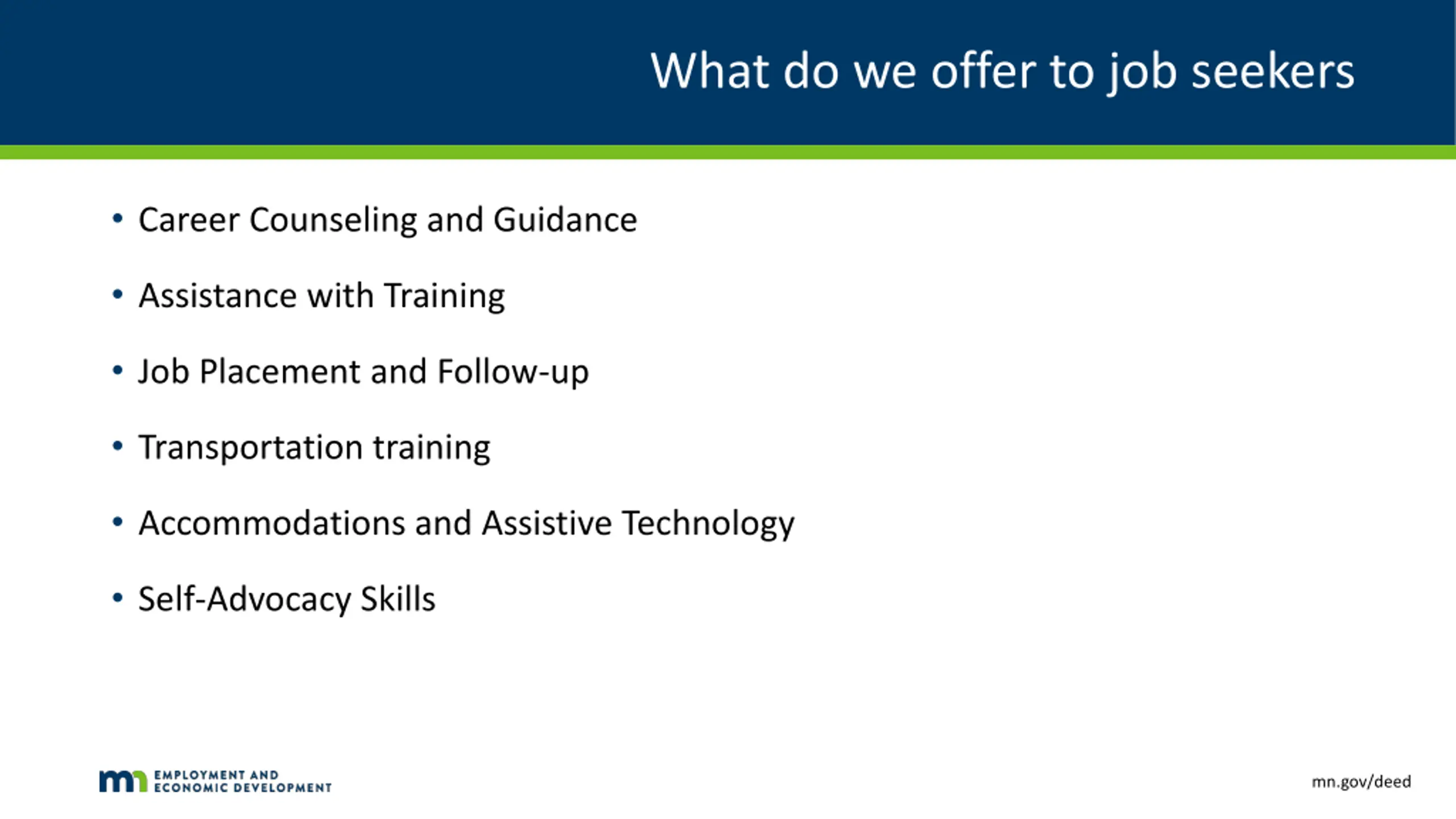 What do we offer to job seekers

• Career Counseling and Guidance

• Assistance with Training

• Job Placement and Follow-up

• Transportation training

• Accommodations and Assistive Technology

• Self-Advocacy Skills

mn EMPLOYMENT AND ECONOMIC DEVELOPMENT

mn.gov/deed